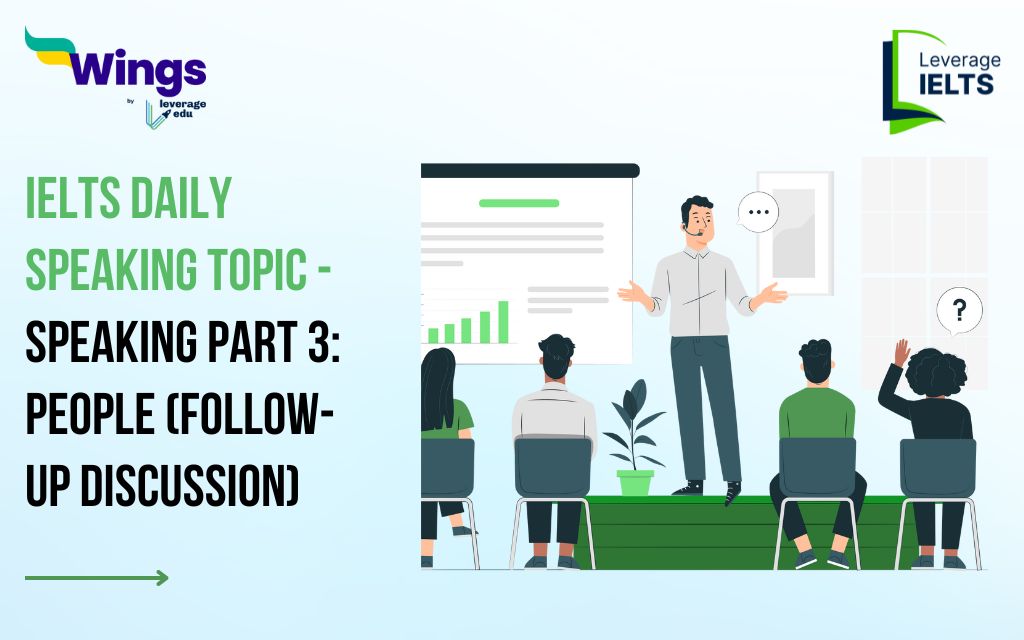 Wings
by leverage edu

Leverage
IELTS

IELTS DAILY SPEAKING TOPIC - SPEAKING PART 3: PEOPLE (FOLLOW-UP DISCUSSION)

...

?